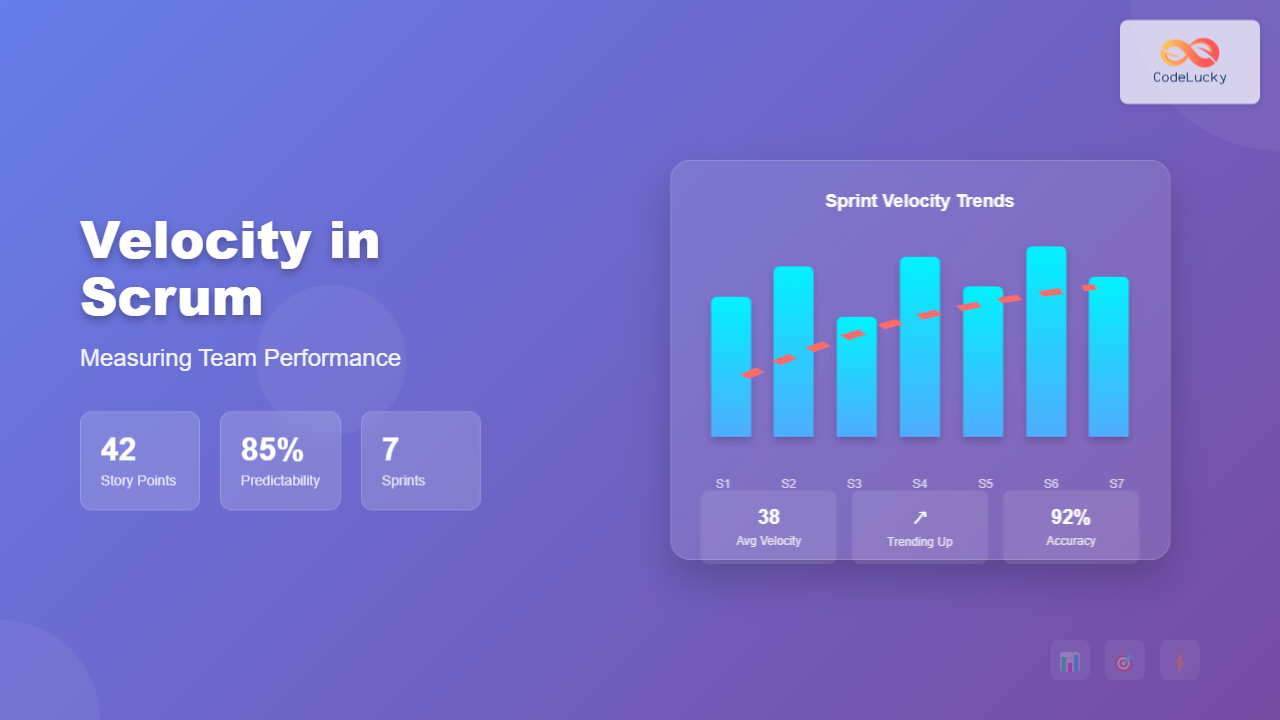 CodeLucky

Velocity in Scrum

Measuring Team Performance

42
Story Points

85%
Predictability

7
Sprints

Sprint Velocity Trends

S1 S2 S3 S4 S5 S6 S7

38
Avg Velocity

↗
Trending Up

92%
Accuracy